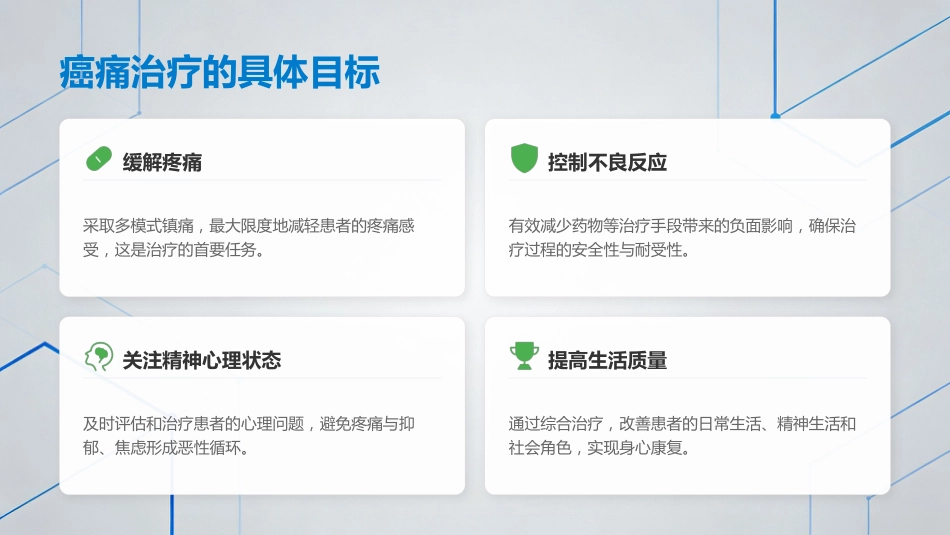 癌痛治疗的具体目标

缓解疼痛

采取多模式镇痛，最大限度地减轻患者的疼痛感受，这是治疗的首要任务。

控制不良反应

有效减少药物等治疗手段带来的负面影响，确保治疗过程的安全性与耐受性。

关注精神心理状态

及时评估和治疗患者的心理问题，避免疼痛与抑郁、焦虑形成恶性循环。

提高生活质量

通过综合治疗，改善患者的日常生活、精神生活和社会角色，实现身心康复。